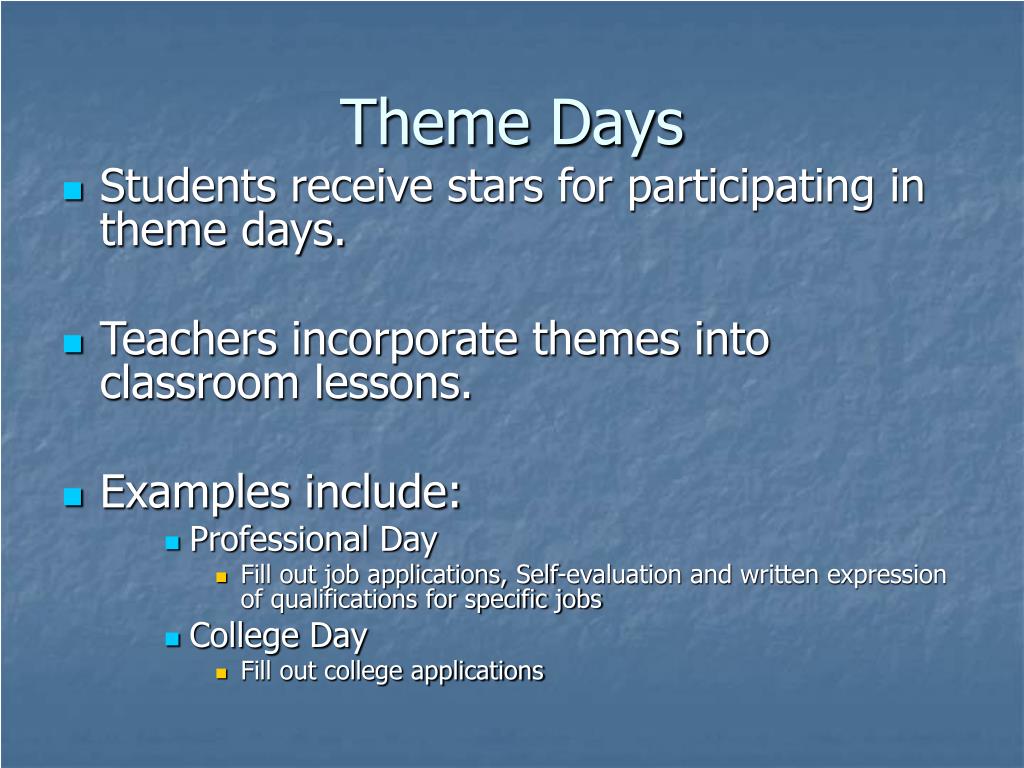 Theme Days

Students receive stars for participating in theme days.

Teachers incorporate themes into classroom lessons.

Examples include:

Professional Day

Fill out job applications, Self-evaluation and written expression of qualifications for specific jobs

College Day

Fill out college applications